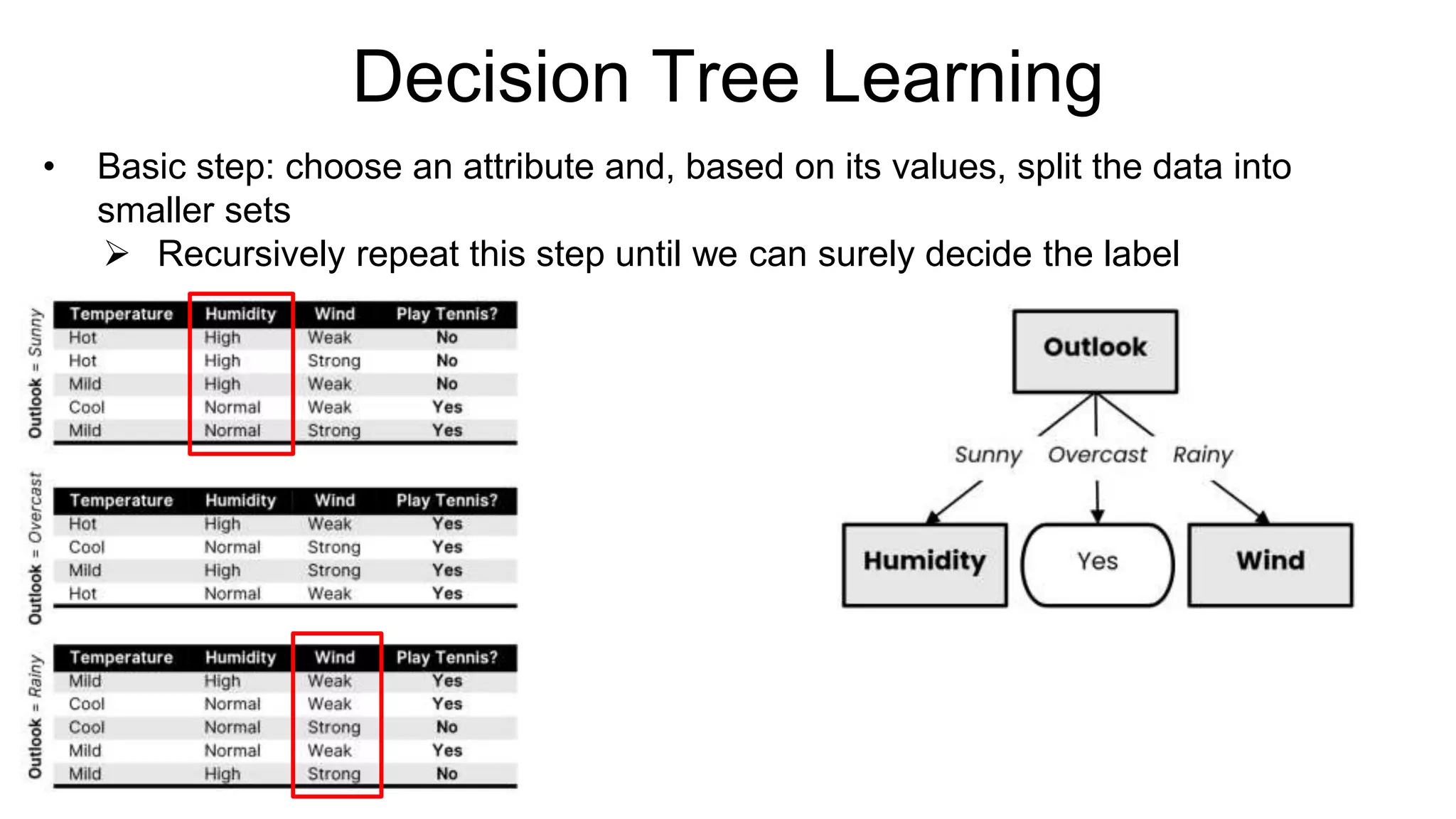 Decision Tree Learning

• Basic step: choose an attribute and, based on its values, split the data into smaller sets

➢ Recursively repeat this step until we can surely decide the label

Outlook = Sunny

| Temperature | Humidity | Wind | Play Tennis? |
|---|---|---|---|
| Hot | High | Weak | No |
| Hot | High | Strong | No |
| Mild | High | Weak | No |
| Cool | Normal | Weak | Yes |
| Mild | Normal | Strong | Yes |

Outlook = Overcast

| Temperature | Humidity | Wind | Play Tennis? |
|---|---|---|---|
| Hot | High | Weak | Yes |
| Cool | Normal | Strong | Yes |
| Mild | High | Strong | Yes |
| Hot | Normal | Weak | Yes |

Outlook = Rainy

| Temperature | Humidity | Wind | Play Tennis? |
|---|---|---|---|
| Mild | High | Weak | Yes |
| Cool | Normal | Weak | Yes |
| Cool | Normal | Strong | No |
| Mild | Normal | Weak | Yes |
| Mild | High | Strong | No |

Outlook

Sunny Overcast Rainy

Humidity Yes Wind